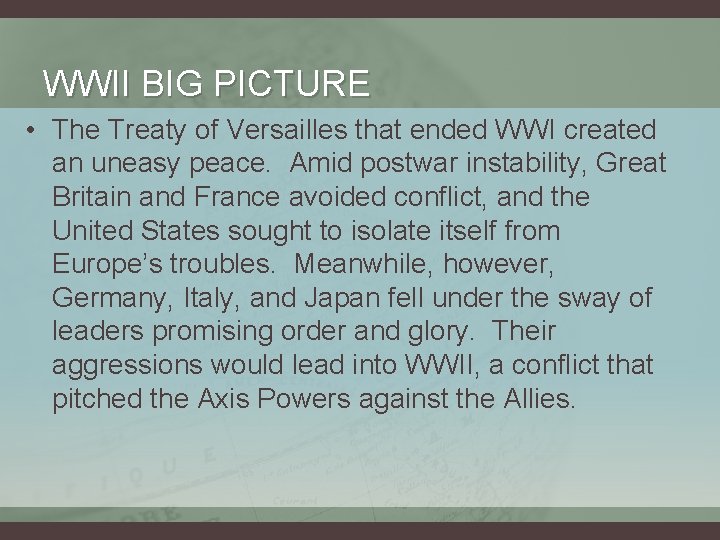 WWII BIG PICTURE

• The Treaty of Versailles that ended WWI created an uneasy peace. Amid postwar instability, Great Britain and France avoided conflict, and the United States sought to isolate itself from Europe's troubles. Meanwhile, however, Germany, Italy, and Japan fell under the sway of leaders promising order and glory. Their aggressions would lead into WWII, a conflict that pitched the Axis Powers against the Allies.